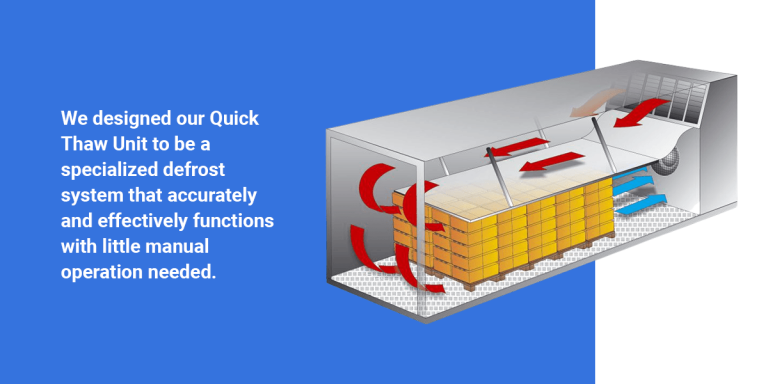 We designed our Quick Thaw Unit to be a specialized defrost system that accurately and effectively functions with little manual operation needed.